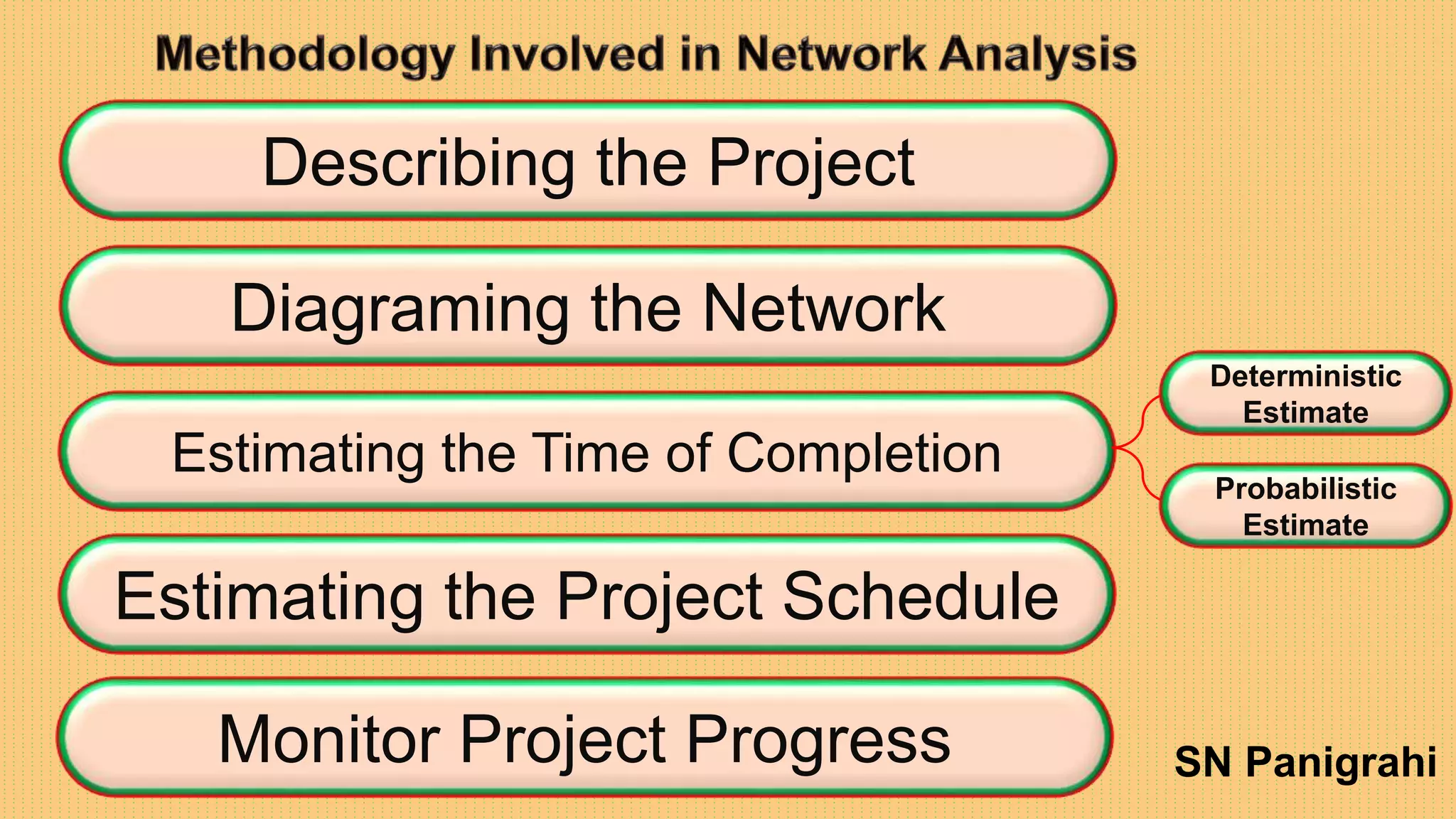 Methodology Involved in Network Analysis

Describing the Project

Diagraming the Network

Estimating the Time of Completion

Deterministic Estimate

Probabilistic Estimate

Estimating the Project Schedule

Monitor Project Progress

SN Panigrahi